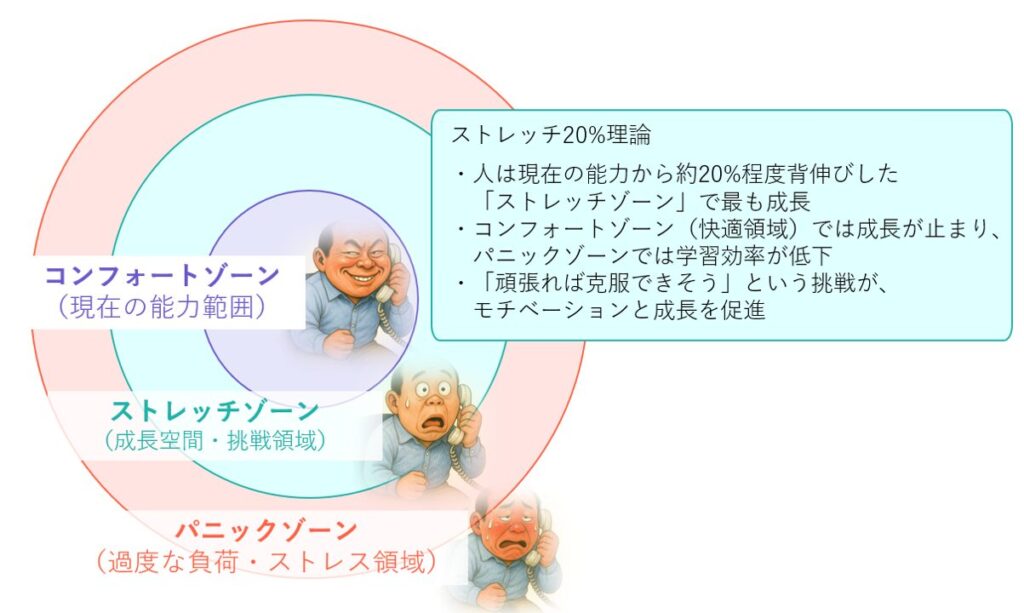 ストレッチ20%理論

・人は現在の能力から約20%程度背伸びした「ストレッチゾーン」で最も成長
・コンフォートゾーン（快適領域）では成長が止まり、パニックゾーンでは学習効率が低下
・「頑張れば克服できそう」という挑戦が、モチベーションと成長を促進

コンフォートゾーン
（現在の能力範囲）

ストレッチゾーン
（成長空間・挑戦領域）

パニックゾーン
（過度な負荷・ストレス領域）